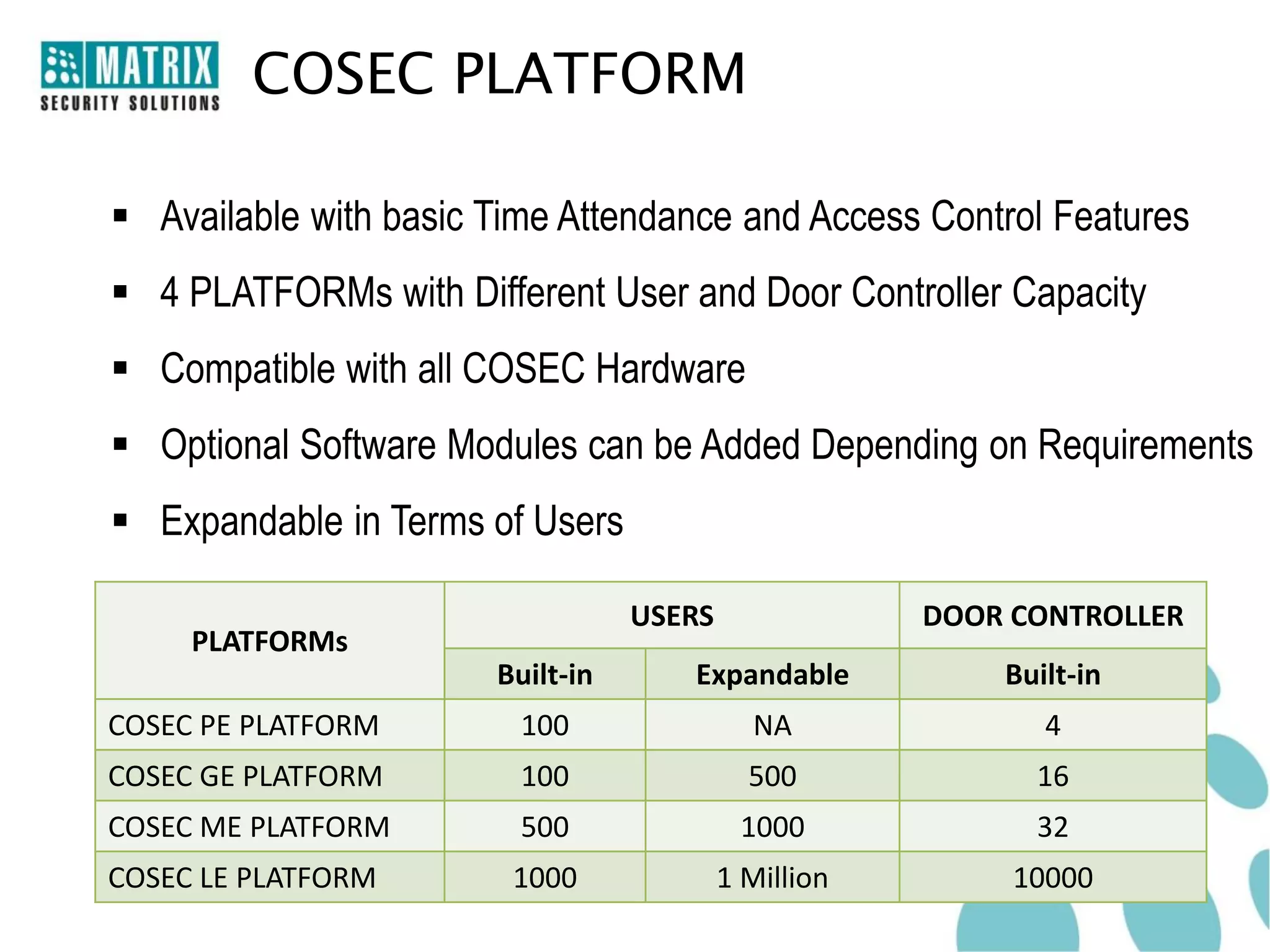 MATRIX
SECURITY SOLUTIONS

COSEC PLATFORM

▪ Available with basic Time Attendance and Access Control Features

▪ 4 PLATFORMs with Different User and Door Controller Capacity

▪ Compatible with all COSEC Hardware

▪ Optional Software Modules can be Added Depending on Requirements

▪ Expandable in Terms of Users

| PLATFORMs | USERS | | DOOR CONTROLLER |
|---|---|---|---|
| | Built-in | Expandable | Built-in |
| COSEC PE PLATFORM | 100 | NA | 4 |
| COSEC GE PLATFORM | 100 | 500 | 16 |
| COSEC ME PLATFORM | 500 | 1000 | 32 |
| COSEC LE PLATFORM | 1000 | 1 Million | 10000 |